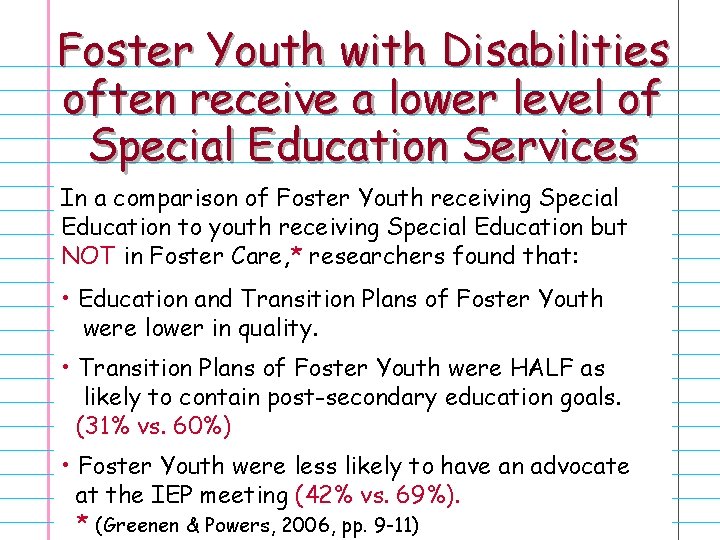 Foster Youth with Disabilities often receive a lower level of Special Education Services

In a comparison of Foster Youth receiving Special Education to youth receiving Special Education but NOT in Foster Care,* researchers found that:

• Education and Transition Plans of Foster Youth were lower in quality.

• Transition Plans of Foster Youth were HALF as likely to contain post-secondary education goals. (31% vs. 60%)

• Foster Youth were less likely to have an advocate at the IEP meeting (42% vs. 69%).

* (Greenen & Powers, 2006, pp. 9-11)